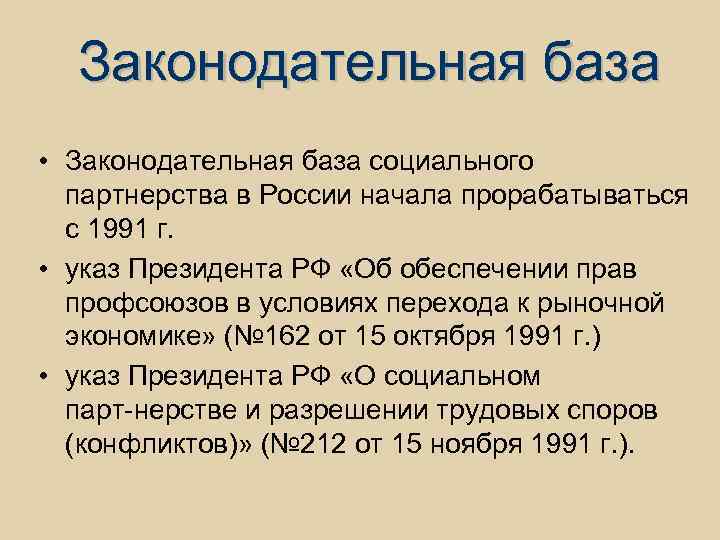 Законодательная база

• Законодательная база социального партнерства в России начала прорабатываться с 1991 г.
• указ Президента РФ «Об обеспечении прав профсоюзов в условиях перехода к рыночной экономике» (№162 от 15 октября 1991 г.)
• указ Президента РФ «О социальном парт-нерстве и разрешении трудовых споров (конфликтов)» (№212 от 15 ноября 1991 г.).